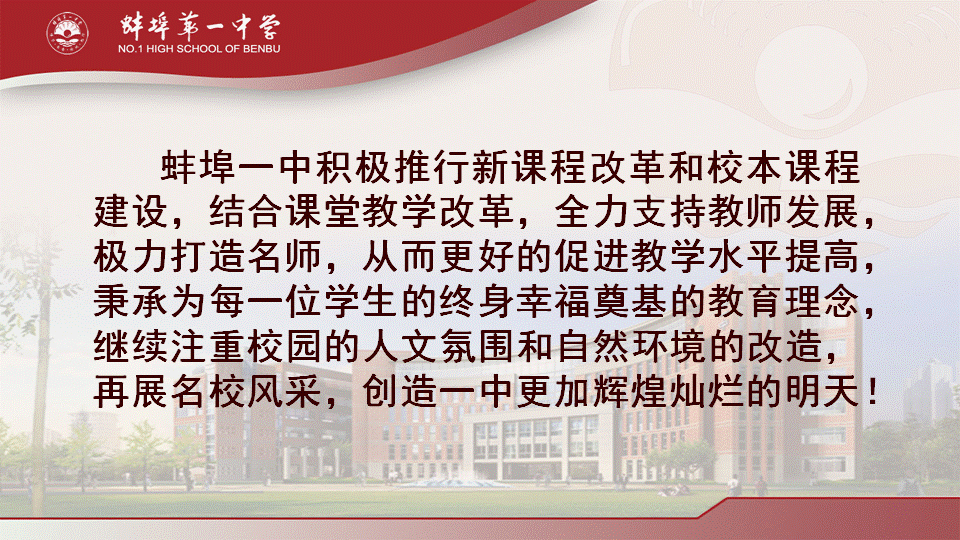 蚌埠第一中学
NO.1 HIGH SCHOOL OF BENBU

蚌埠一中积极推行新课程改革和校本课程建设，结合课堂教学改革，全力支持教师发展，极力打造名师，从而更好的促进教学水平提高，秉承为每一位学生的终身幸福奠基的教育理念，继续注重校园的人文氛围和自然环境的改造，再展名校风采，创造一中更加辉煌灿烂的明天！